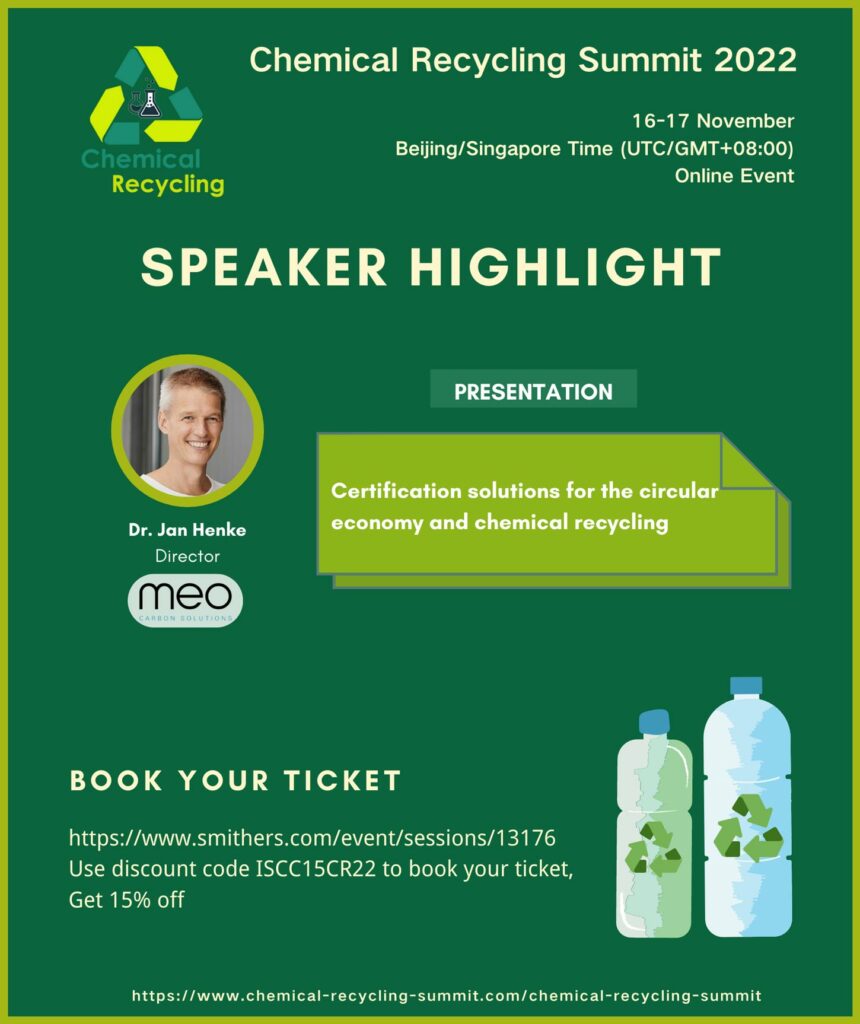 Chemical Recycling

Chemical Recycling Summit 2022

16-17 November
Beijing/Singapore Time (UTC/GMT+08:00)
Online Event

SPEAKER HIGHLIGHT

Dr. Jan Henke
Director

meo
CARBON SOLUTIONS

PRESENTATION

Certification solutions for the circular economy and chemical recycling

BOOK YOUR TICKET

https://www.smithers.com/event/sessions/13176
Use discount code ISCC15CR22 to book your ticket,
Get 15% off

https://www.chemical-recycling-summit.com/chemical-recycling-summit